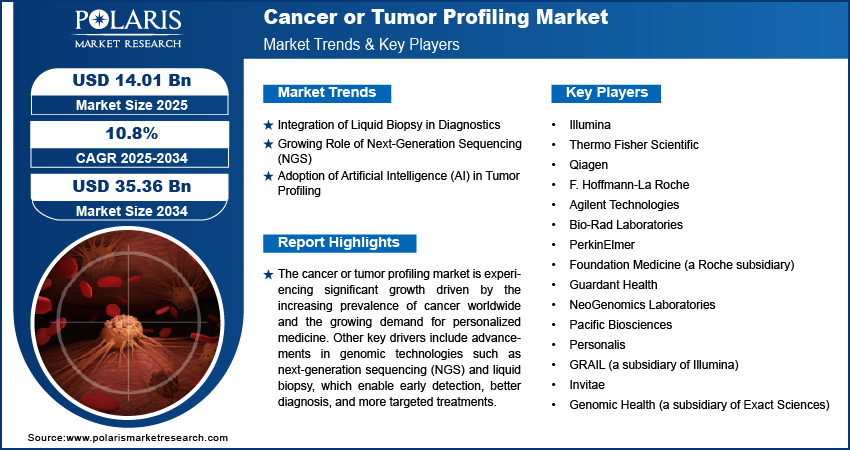 POLARIS
MARKET RESEARCH

Cancer or Tumor Profiling Market
Market Trends & Key Players

USD 14.01 Bn
Market Size 2025

10.8%
CAGR 2025-2034

USD 35.36 Bn
Market Size 2034

Market Trends

★ Integration of Liquid Biopsy in Diagnostics
★ Growing Role of Next-Generation Sequencing (NGS)
★ Adoption of Artificial Intelligence (AI) in Tumor Profiling

Report Highlights

★ The cancer or tumor profiling market is experiencing significant growth driven by the increasing prevalence of cancer worldwide and the growing demand for personalized medicine. Other key drivers include advancements in genomic technologies such as next-generation sequencing (NGS) and liquid biopsy, which enable early detection, better diagnosis, and more targeted treatments.

Key Players

• Illumina
• Thermo Fisher Scientific
• Qiagen
• F. Hoffmann-La Roche
• Agilent Technologies
• Bio-Rad Laboratories
• PerkinElmer
• Foundation Medicine (a Roche subsidiary)
• Guardant Health
• NeoGenomics Laboratories
• Pacific Biosciences
• Personalis
• GRAIL (a subsidiary of Illumina)
• Invitae
• Genomic Health (a subsidiary of Exact Sciences)

Source:www.polarismarketresearch.com